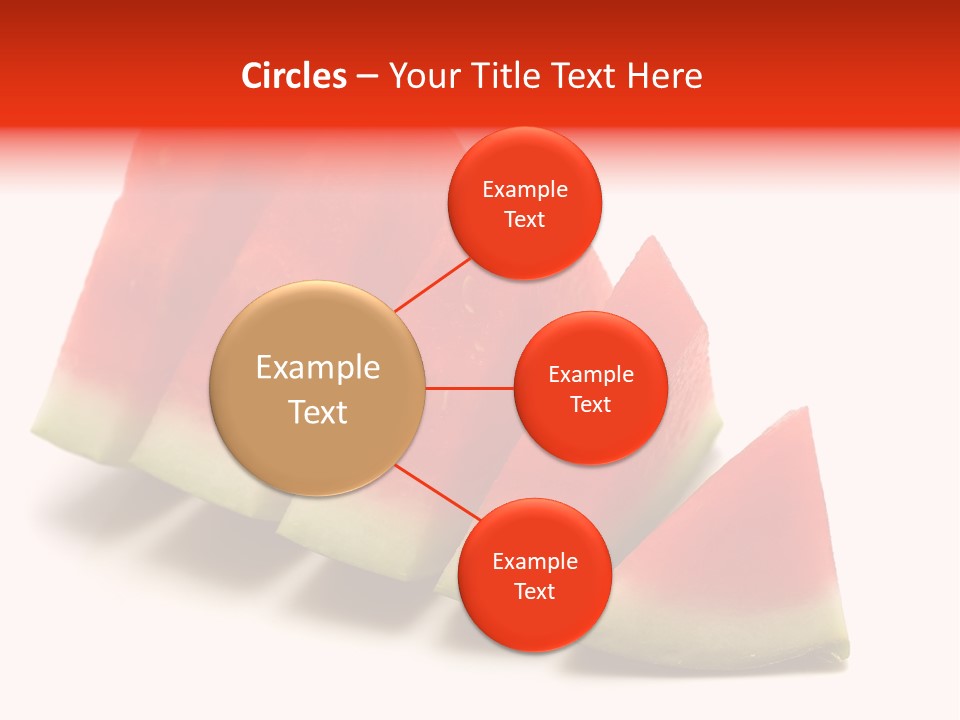 Circles – Your Title Text Here

Example Text

Example Text

Example Text

Example Text